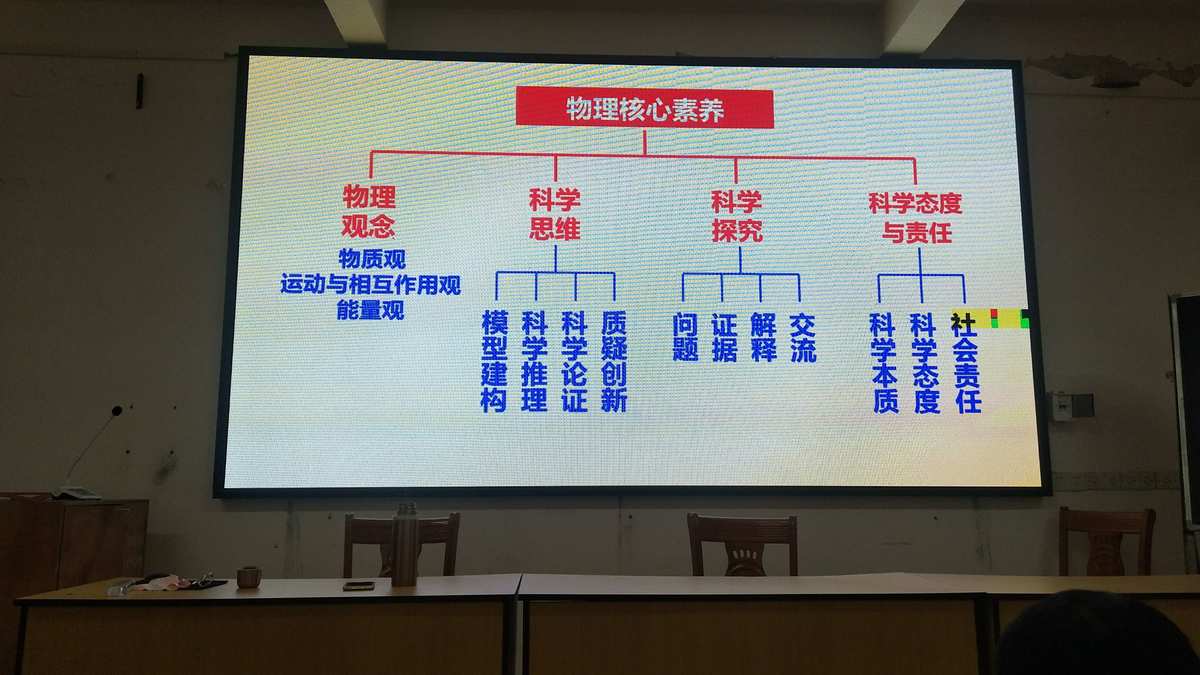 物理核心素养

物理观念
物质观
运动与相互作用观
能量观

科学思维
模型建构
科学推理
科学论证
质疑创新

科学探究
问题
证据
解释
交流

科学态度与责任
科学本质
科学态度
社会责任